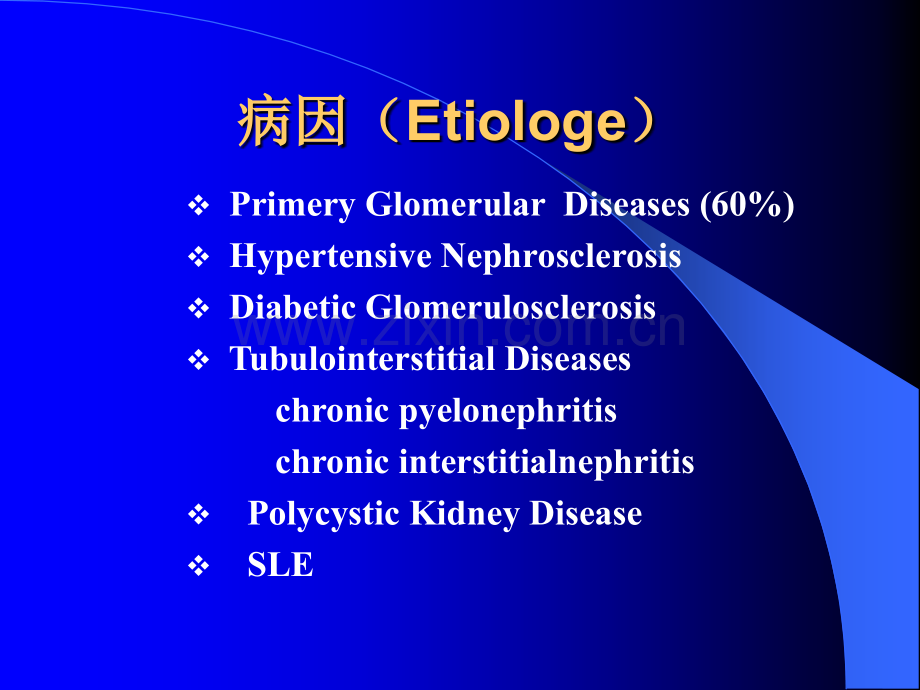 病因（Etiologe）

❖ Primery Glomerular Diseases (60%)
❖ Hypertensive Nephrosclerosis
❖ Diabetic Glomerulosclerosis
❖ Tubulointerstitial Diseases
chronic pyelonephritis
chronic interstitialnephritis
❖ Polycystic Kidney Disease
❖ SLE

www.zixin.com.cn